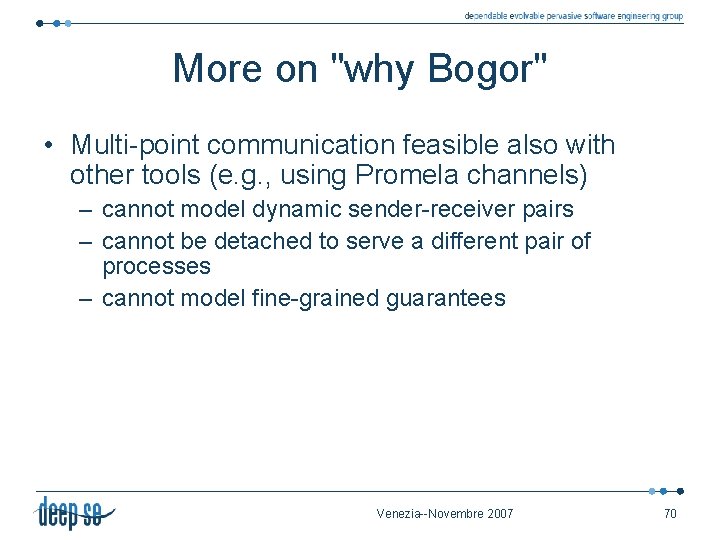 dependable evolvable pervasive software engineering group

More on "why Bogor"

• Multi-point communication feasible also with other tools (e.g., using Promela channels)
– cannot model dynamic sender-receiver pairs
– cannot be detached to serve a different pair of processes
– cannot model fine-grained guarantees

deep se

Venezia--Novembre 2007

70